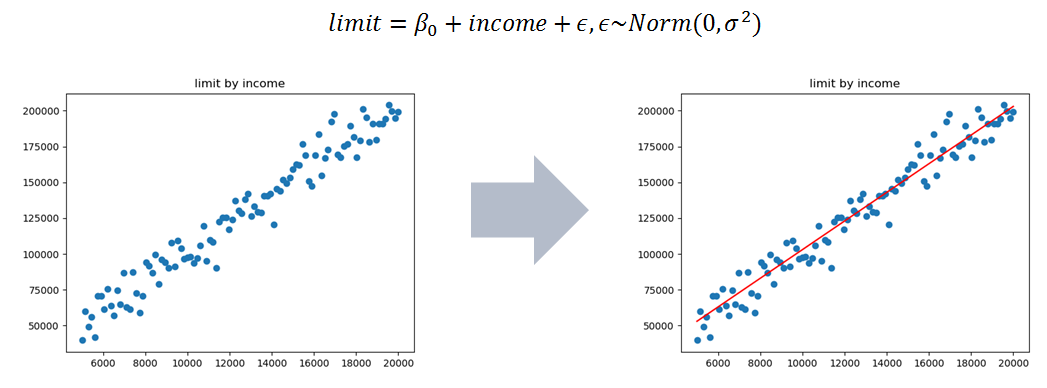 $limit = \beta_0 + income + \epsilon, \epsilon \sim Norm(0, \sigma^2)$

limit by income

200000
175000
150000
125000
100000
75000
50000

6000 8000 10000 12000 14000 16000 18000 20000

limit by income

200000
175000
150000
125000
100000
75000
50000

6000 8000 10000 12000 14000 16000 18000 20000